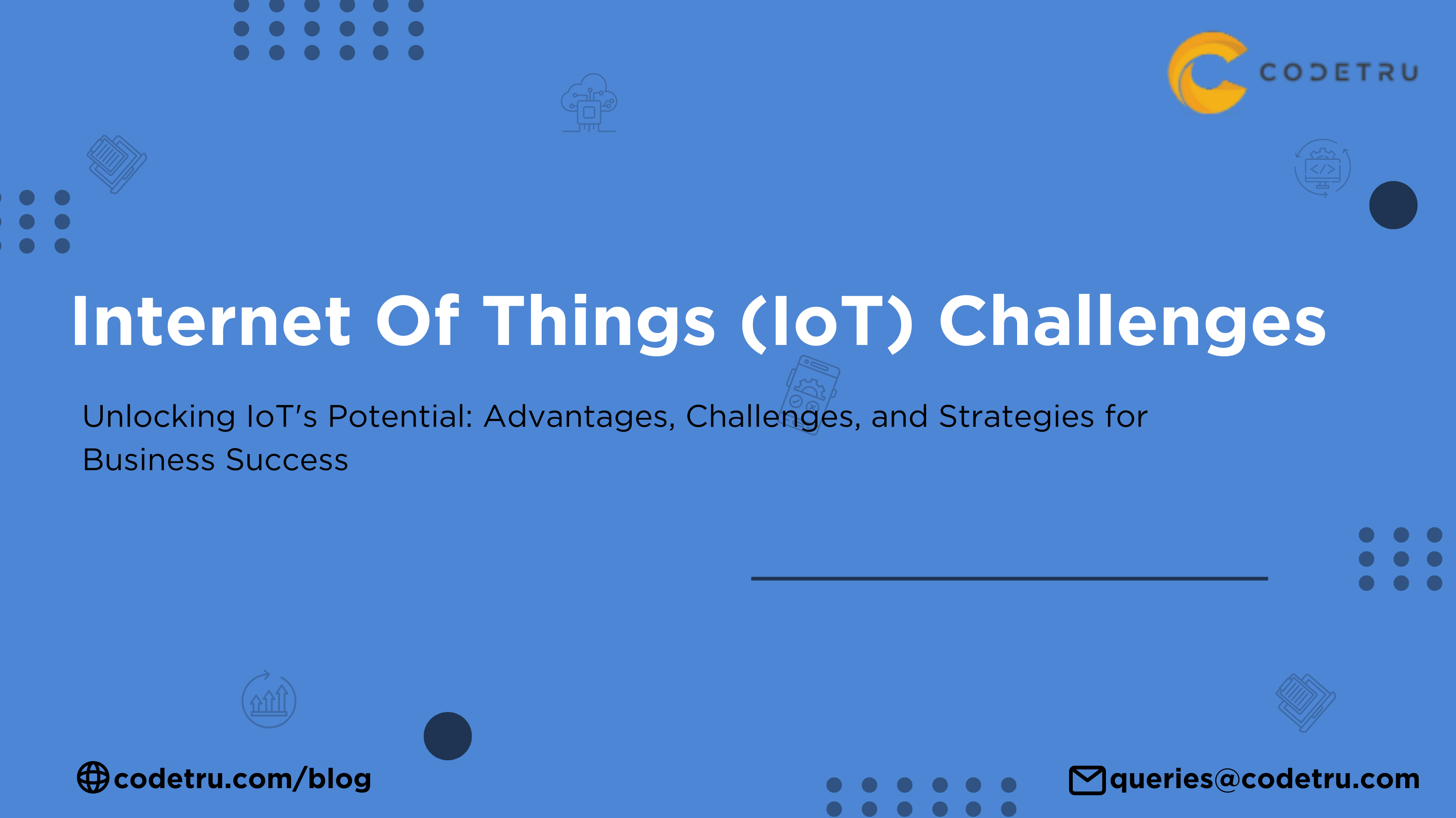 CODETRU

Internet Of Things (IoT) Challenges

Unlocking IoT's Potential: Advantages, Challenges, and Strategies for Business Success

codetru.com/blog

queries@codetru.com